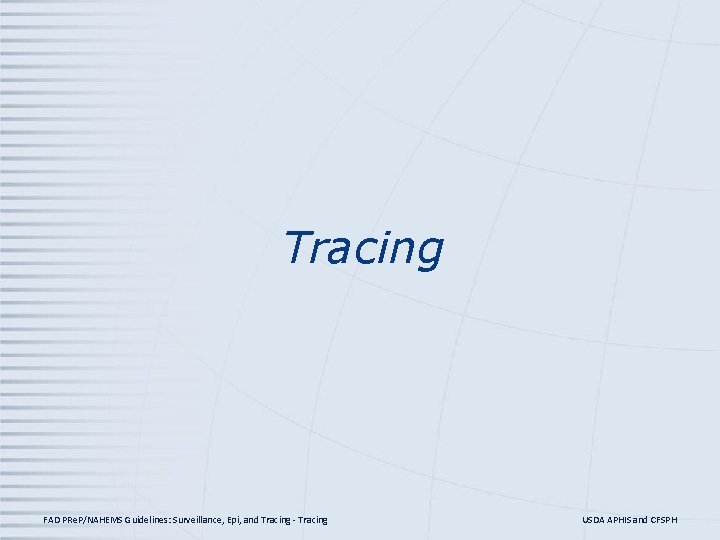 Tracing

FAD PReP/NAHEMS Guidelines: Surveillance, Epi, and Tracing - Tracing

USDA APHIS and CFSPH